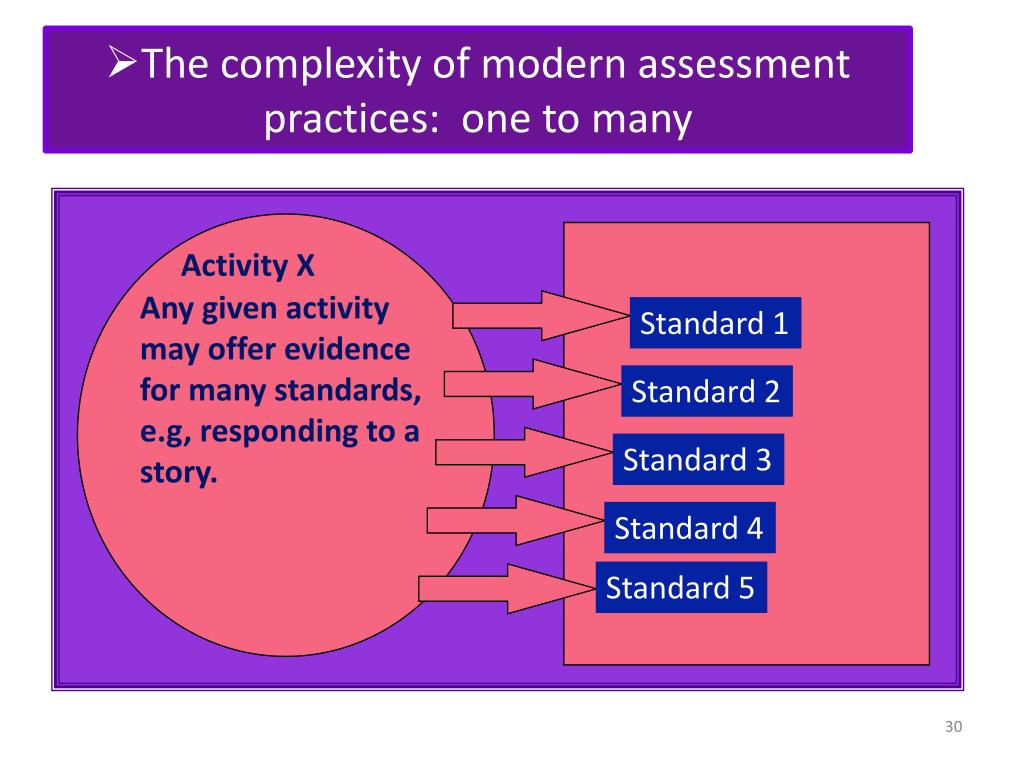 ➢The complexity of modern assessment practices: one to many

Activity X
Any given activity may offer evidence for many standards, e.g, responding to a story.

Standard 1

Standard 2

Standard 3

Standard 4

Standard 5

30